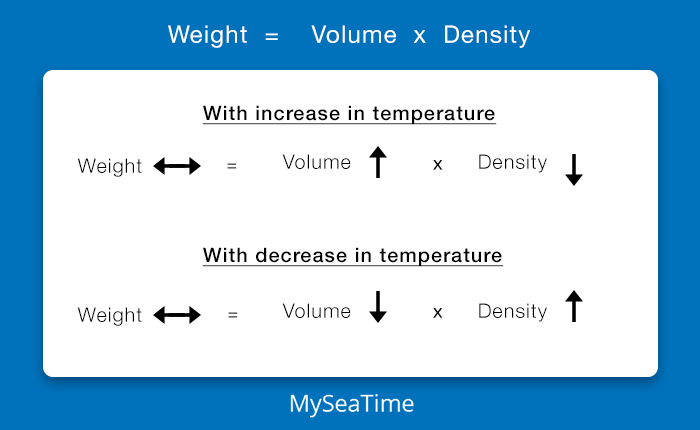 Weight = Volume x Density

With increase in temperature

Weight $\leftrightarrow$ = Volume $\uparrow$ x Density $\downarrow$

With decrease in temperature

Weight $\leftrightarrow$ = Volume $\downarrow$ x Density $\uparrow$

MySeaTime